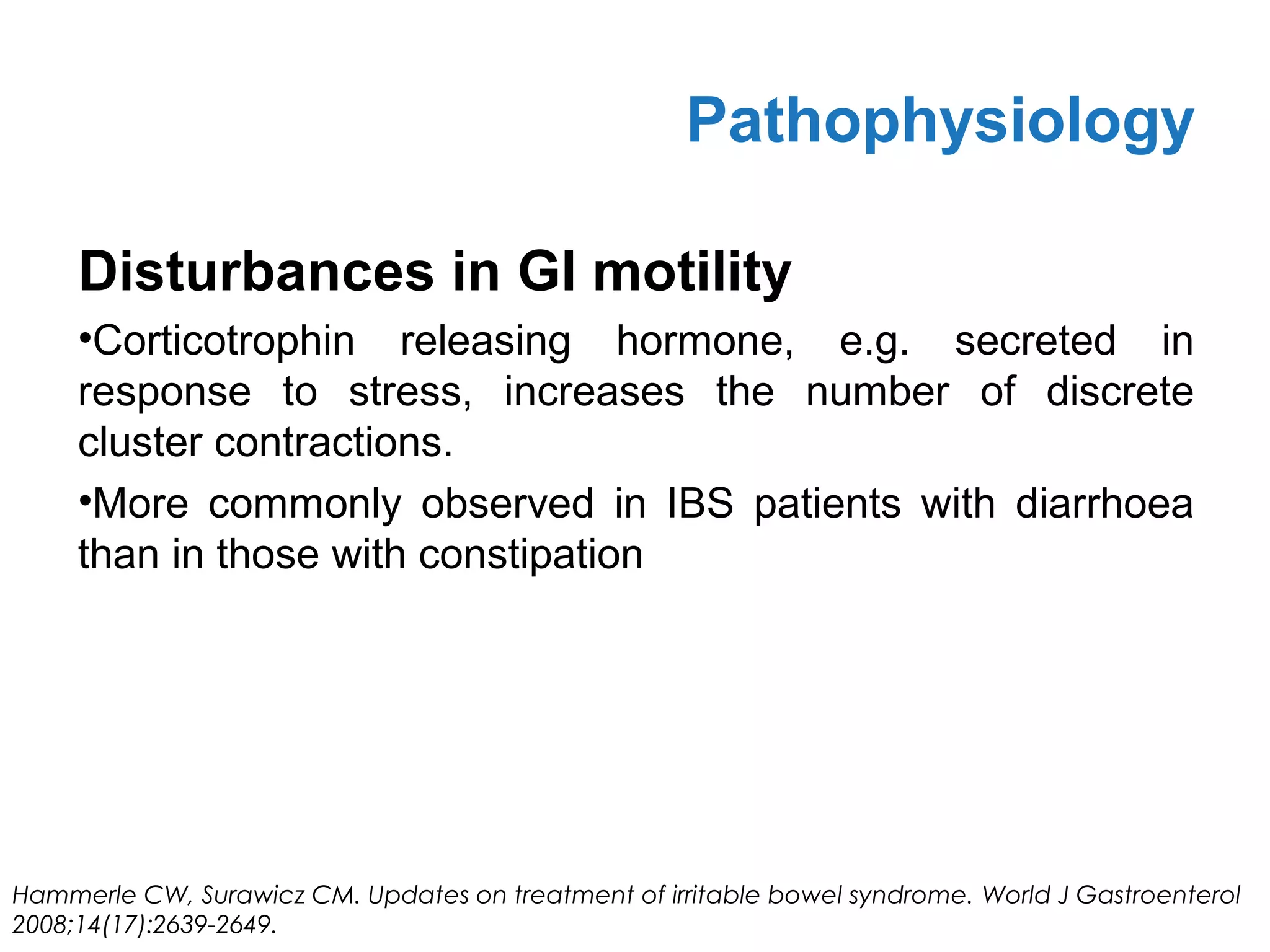 Pathophysiology

Disturbances in GI motility

•Corticotrophin releasing hormone, e.g. secreted in response to stress, increases the number of discrete cluster contractions.

•More commonly observed in IBS patients with diarrhoea than in those with constipation

Hammerle CW, Surawicz CM. Updates on treatment of irritable bowel syndrome. World J Gastroenterol 2008;14(17):2639-2649.